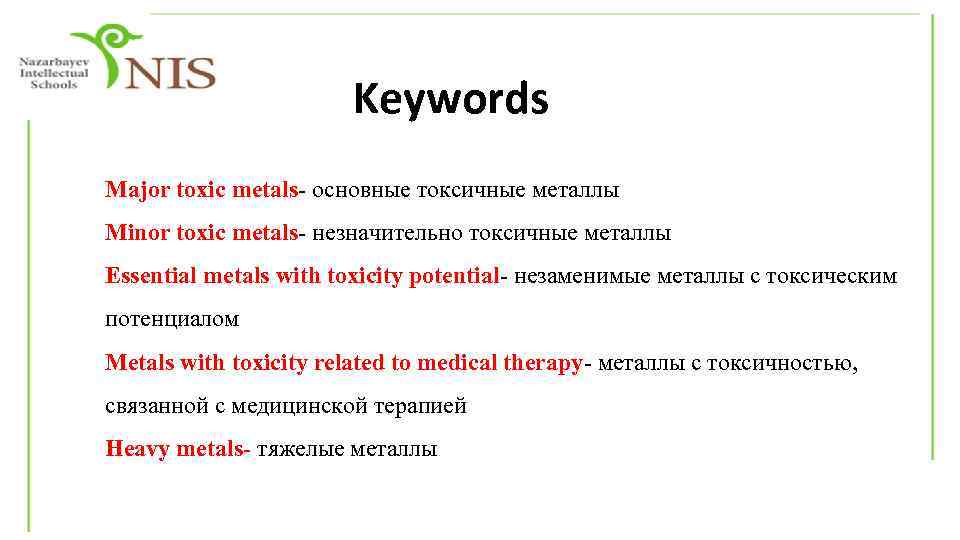 Nazarbayev Intellectual Schools

NIS

Keywords

Major toxic metals- основные токсичные металлы

Minor toxic metals- незначительно токсичные металлы

Essential metals with toxicity potential- незаменимые металлы с токсическим потенциалом

Metals with toxicity related to medical therapy- металлы с токсичностью, связанной с медицинской терапией

Heavy metals- тяжелые металлы